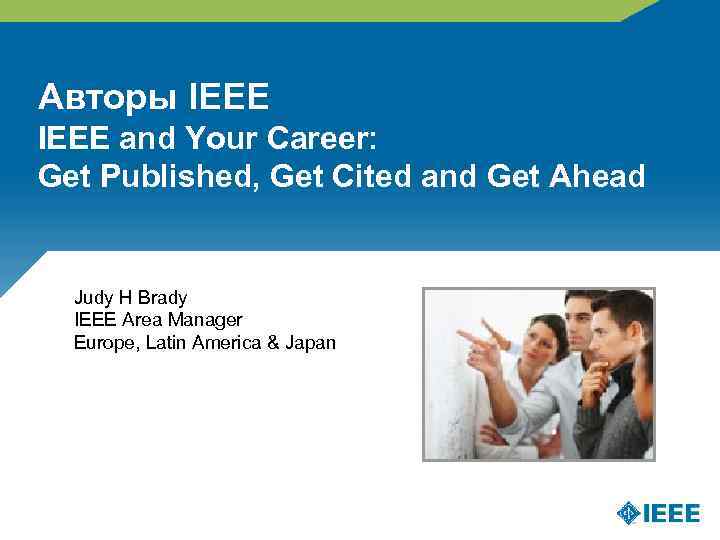 Авторы IEEE
IEEE and Your Career:
Get Published, Get Cited and Get Ahead

Judy H Brady
IEEE Area Manager
Europe, Latin America & Japan

IEEE